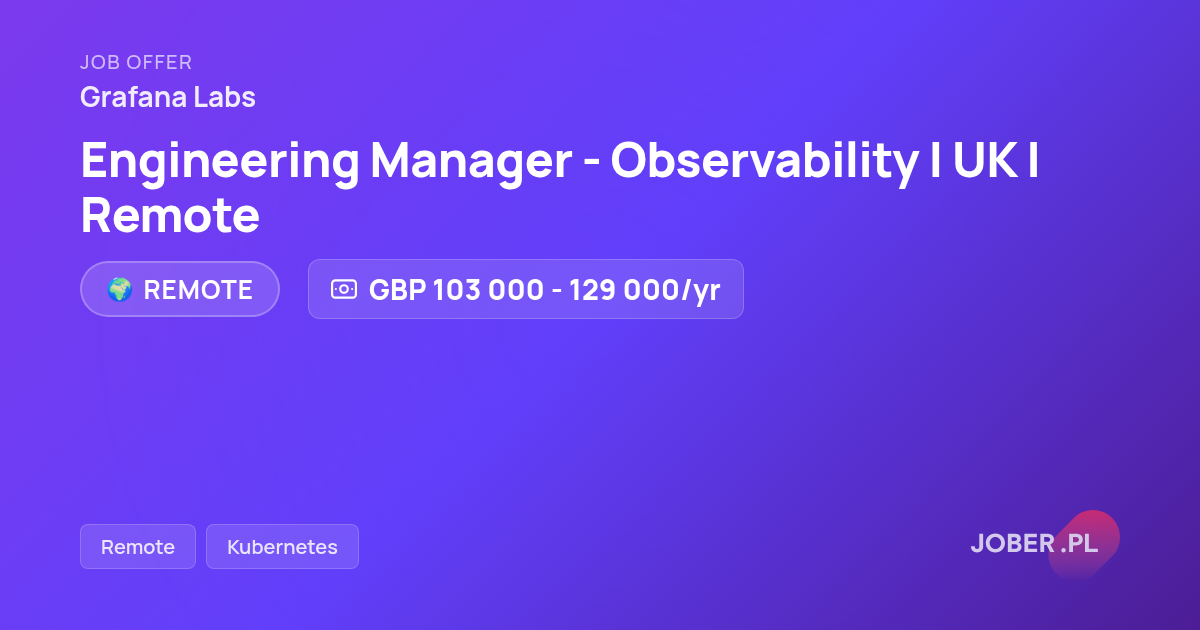 JOB OFFER

Grafana Labs

Engineering Manager - Observability I UK I Remote

🌍 REMOTE

GBP 103 000 - 129 000/yr

Remote

Kubernetes

JOBER.PL